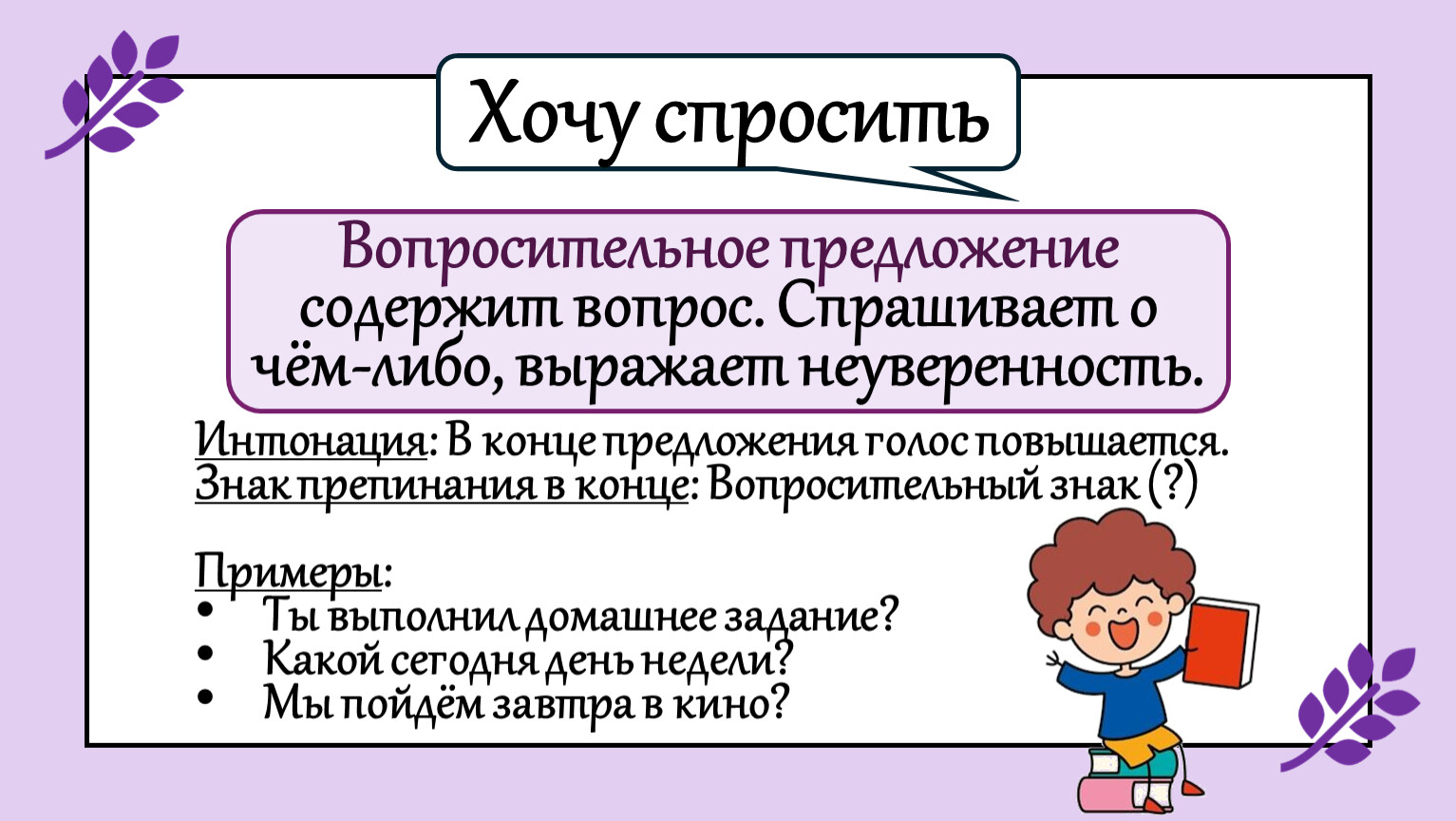 Хочу спросить

Вопросительное предложение содержит вопрос. Спрашивает о чём-либо, выражает неуверенность.

Интонация: В конце предложения голос повышается.
Знак препинания в конце: Вопросительный знак (?)

Примеры:
• Ты выполнил домашнее задание?
• Какой сегодня день недели?
• Мы пойдём завтра в кино?